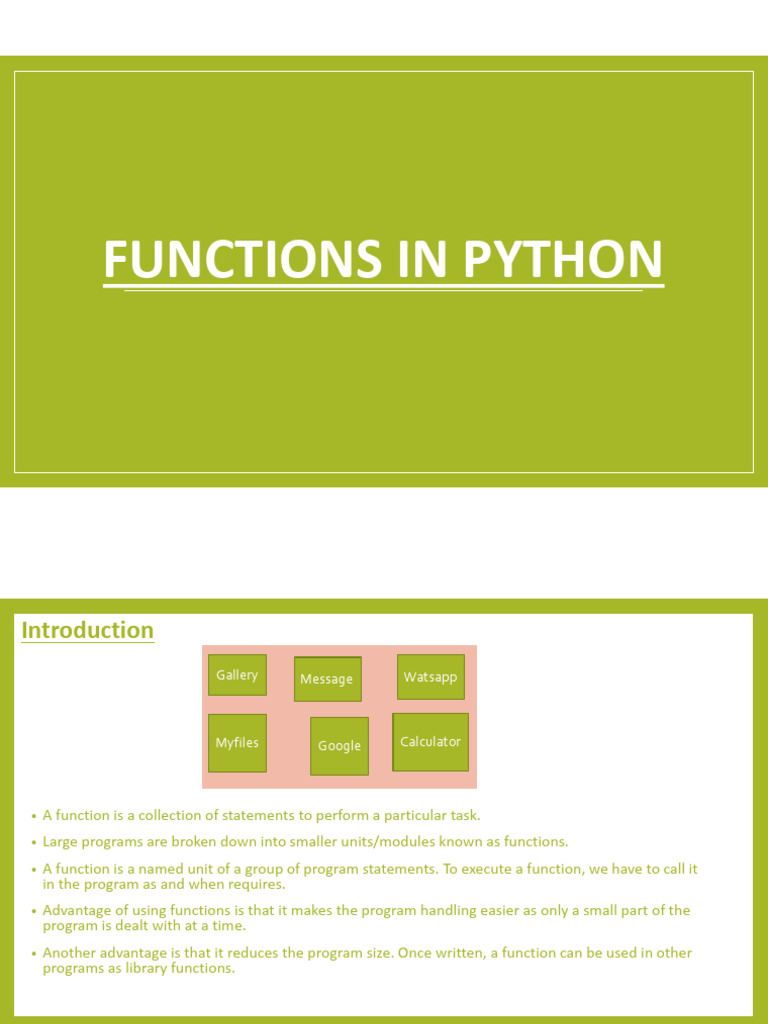 FUNCTIONS IN PYTHON

Introduction

Gallery
Message
Watsapp
Myfiles
Google
Calculator

• A function is a collection of statements to perform a particular task.

• Large programs are broken down into smaller units/modules known as functions.

• A function is a named unit of a group of program statements. To execute a function, we have to call it in the program as and when requires.

• Advantage of using functions is that it makes the program handling easier as only a small part of the program is dealt with at a time.

• Another advantage is that it reduces the program size. Once written, a function can be used in other programs as library functions.